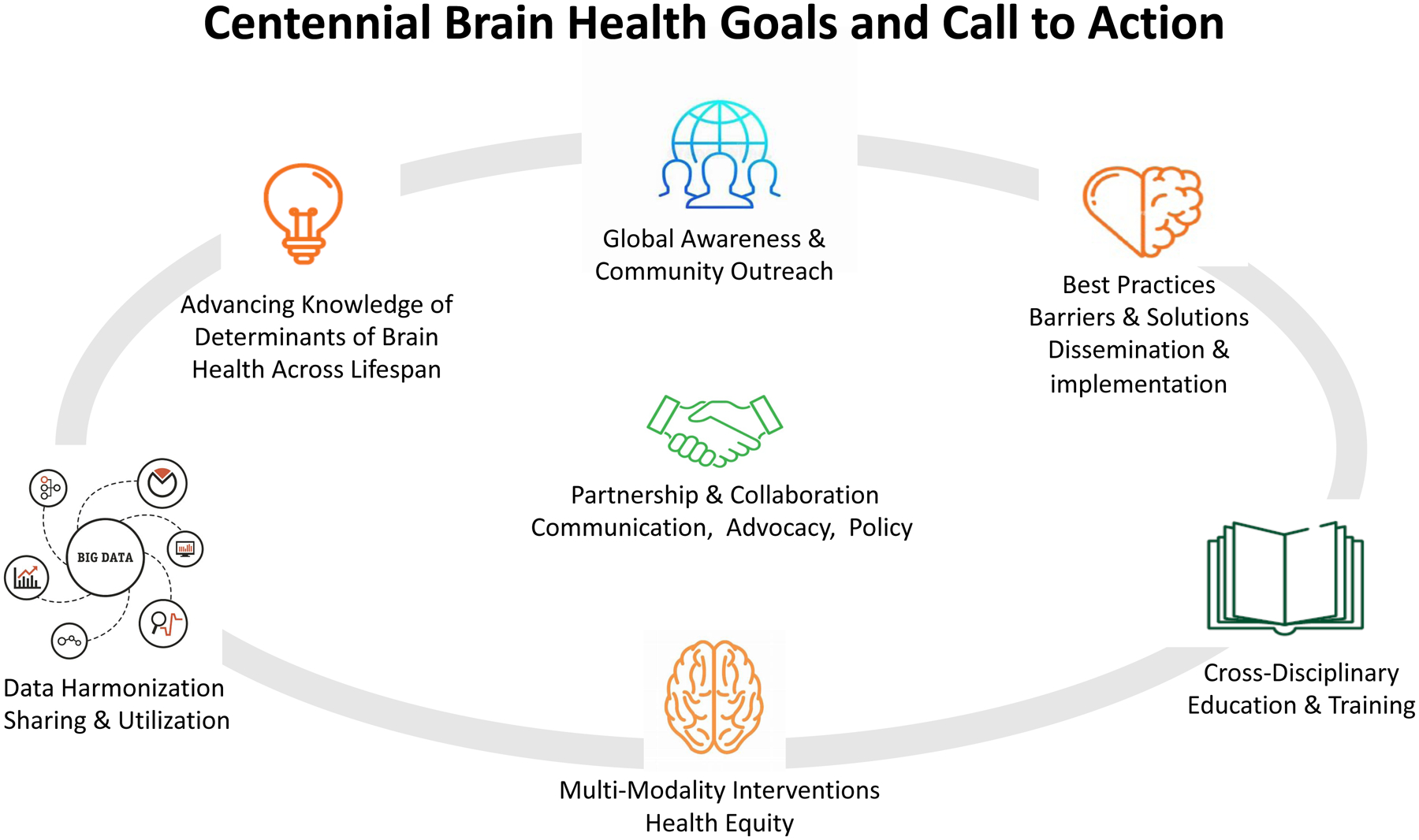 Centennial Brain Health Goals and Call to Action

Global Awareness & Community Outreach

Advancing Knowledge of Determinants of Brain Health Across Lifespan

Best Practices Barriers & Solutions Dissemination & implementation

Partnership & Collaboration Communication, Advocacy, Policy

BIG DATA

Data Harmonization Sharing & Utilization

Cross-Disciplinary Education & Training

Multi-Modality Interventions Health Equity